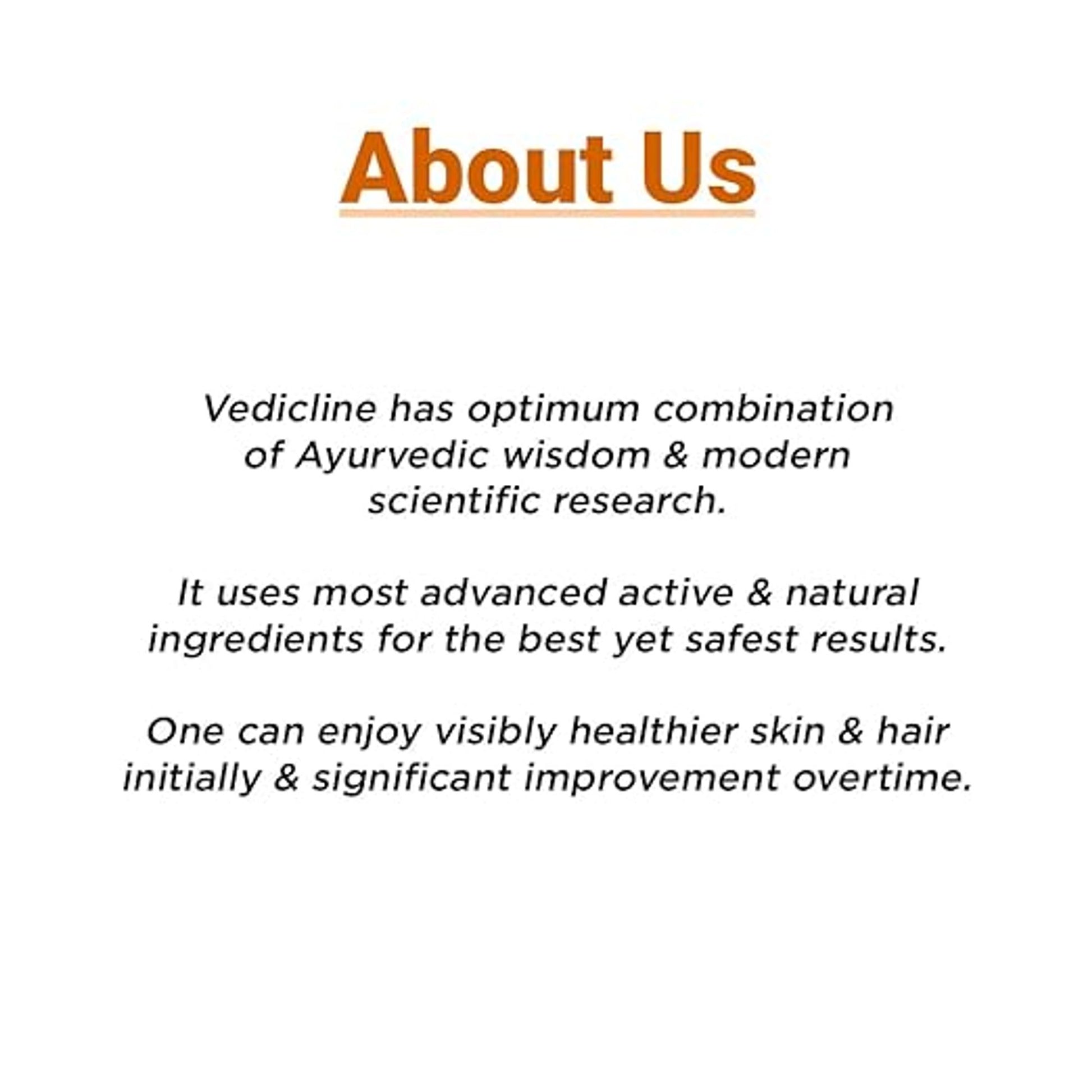 About Us

Vedicline has optimum combination of Ayurvedic wisdom & modern scientific research.

It uses most advanced active & natural ingredients for the best yet safest results.

One can enjoy visibly healthier skin & hair initially & significant improvement overtime.